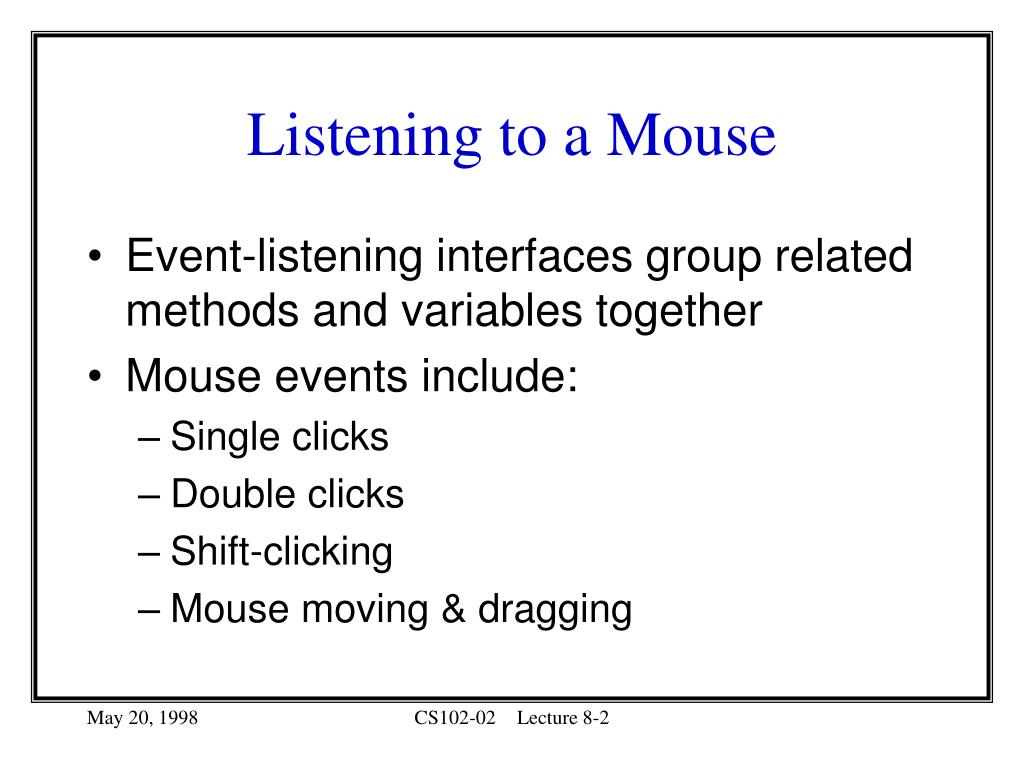 Listening to a Mouse

• Event-listening interfaces group related methods and variables together
• Mouse events include:
– Single clicks
– Double clicks
– Shift-clicking
– Mouse moving & dragging

May 20, 1998

CS102-02 Lecture 8-2